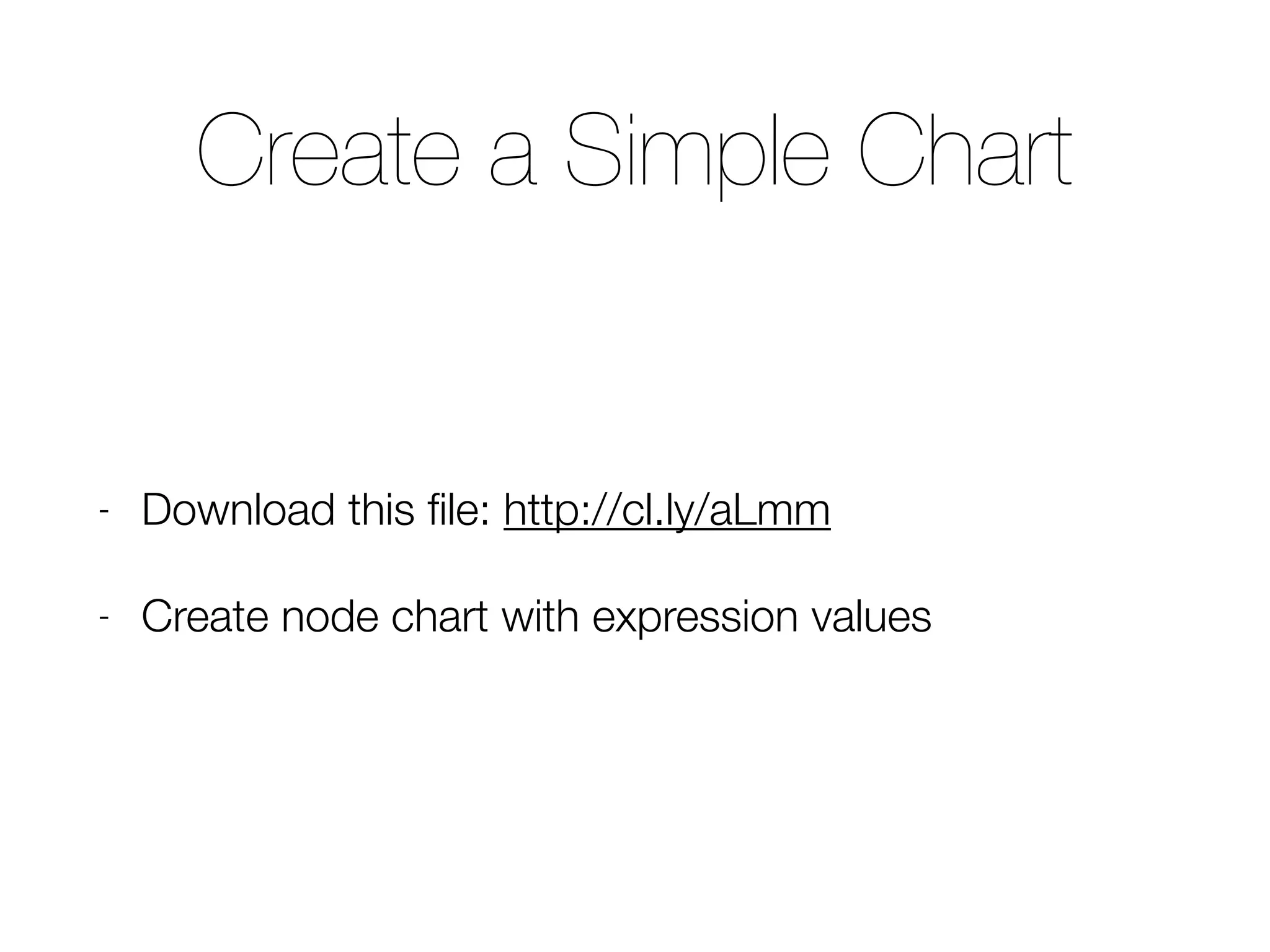 Create a Simple Chart

- Download this file: http://cl.ly/aLmm

- Create node chart with expression values